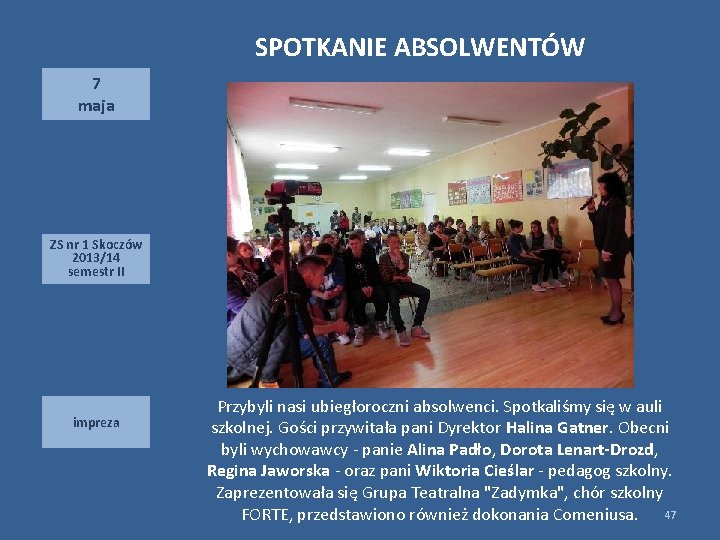 SPOTKANIE ABSOLWENTÓW

7
maja

ZS nr 1 Skoczów
2013/14
semestr II

impreza

Przybyli nasi ubiegłoroczni absolwenci. Spotkaliśmy się w auli szkolnej. Gości przywitała pani Dyrektor Halina Gatner. Obecni byli wychowawcy - panie Alina Padło, Dorota Lenart-Drozd, Regina Jaworska - oraz pani Wiktoria Cieślar - pedagog szkolny. Zaprezentowała się Grupa Teatralna "Zadymka", chór szkolny FORTE, przedstawiono również dokonania Comeniusa.

47